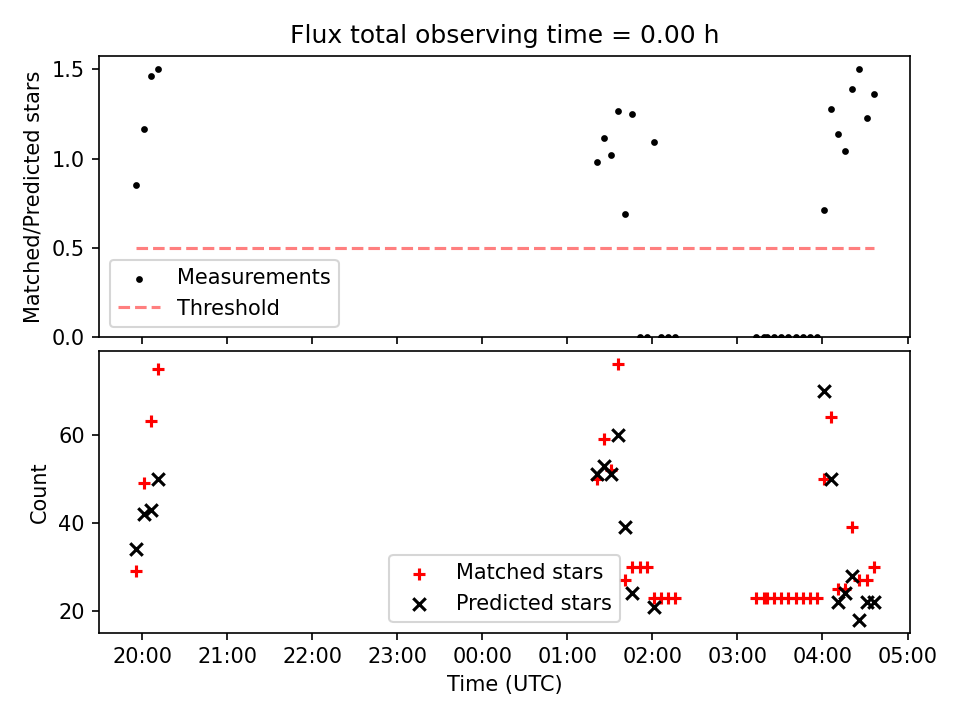 Flux total observing time = 0.00 h

Matched/Predicted stars

1.5
1.0
0.5
0.0

Measurements
Threshold

Count

60
40
20

Matched stars
Predicted stars

20:00 21:00 22:00 23:00 00:00 01:00 02:00 03:00 04:00 05:00

Time (UTC)